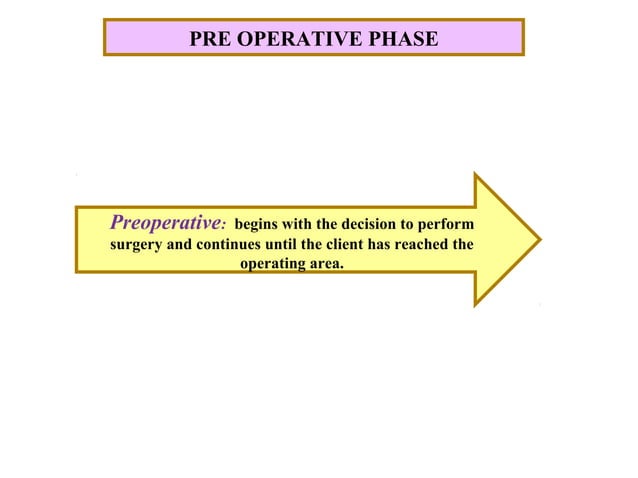 PRE OPERATIVE PHASE

Preoperative: begins with the decision to perform surgery and continues until the client has reached the operating area.